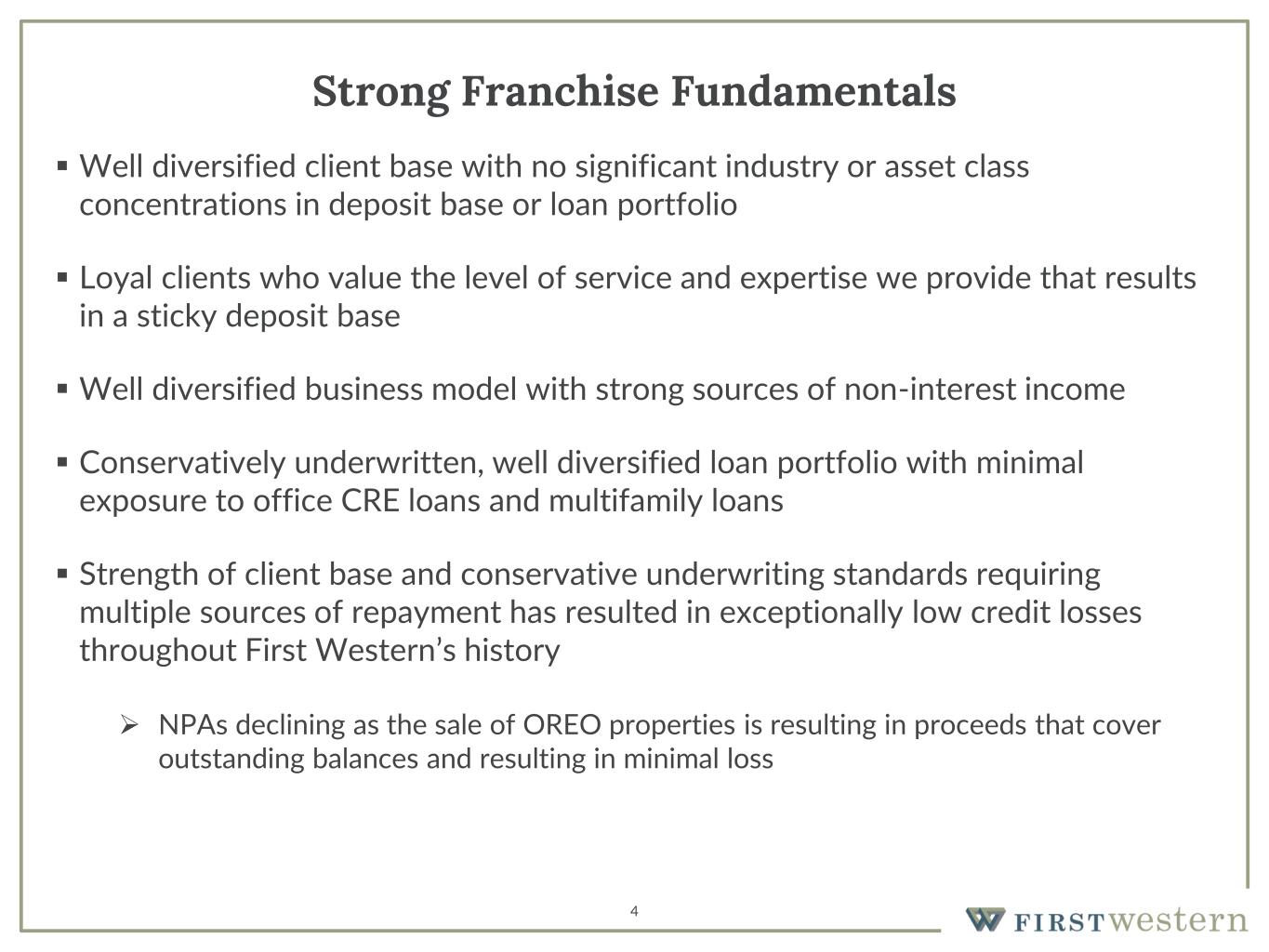 Strong Franchise Fundamentals

▪ Well diversified client base with no significant industry or asset class concentrations in deposit base or loan portfolio

▪ Loyal clients who value the level of service and expertise we provide that results in a sticky deposit base

▪ Well diversified business model with strong sources of non-interest income

▪ Conservatively underwritten, well diversified loan portfolio with minimal exposure to office CRE loans and multifamily loans

▪ Strength of client base and conservative underwriting standards requiring multiple sources of repayment has resulted in exceptionally low credit losses throughout First Western's history

➢ NPAs declining as the sale of OREO properties is resulting in proceeds that cover outstanding balances and resulting in minimal loss

4

FIRST western